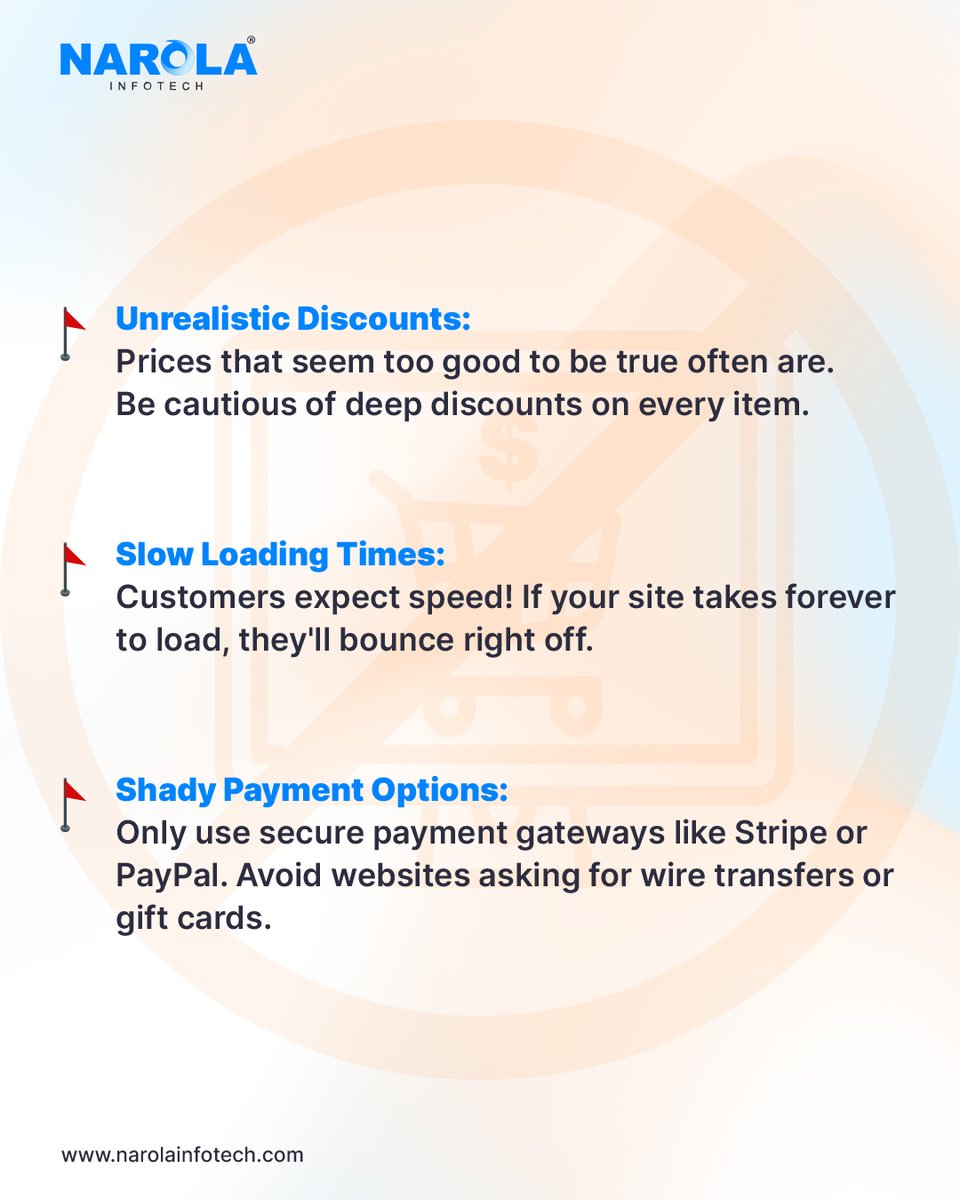 NAROLA®
INFOTECH

Unrealistic Discounts:
Prices that seem too good to be true often are. Be cautious of deep discounts on every item.

Slow Loading Times:
Customers expect speed! If your site takes forever to load, they'll bounce right off.

Shady Payment Options:
Only use secure payment gateways like Stripe or PayPal. Avoid websites asking for wire transfers or gift cards.

www.narolainfotech.com